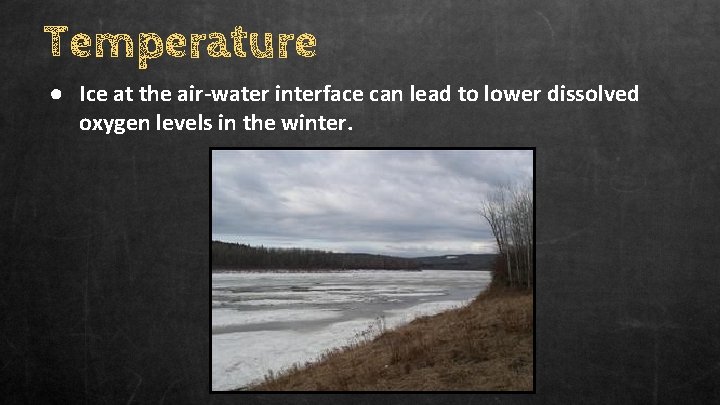 Temperature

● Ice at the air-water interface can lead to lower dissolved oxygen levels in the winter.